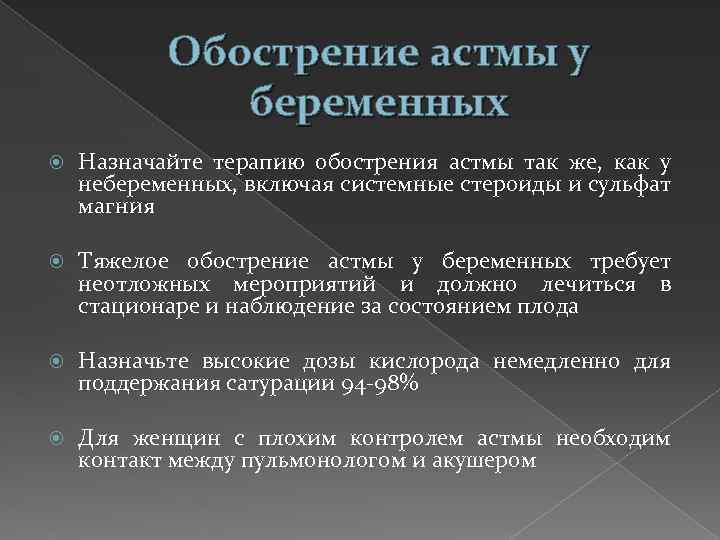 Обострение астмы у беременных

Назначайте терапию обострения астмы так же, как у небеременных, включая системные стероиды и сульфат магния

Тяжелое обострение астмы у беременных требует неотложных мероприятий и должно лечиться в стационаре и наблюдение за состоянием плода

Назначьте высокие дозы кислорода немедленно для поддержания сатурации 94-98%

Для женщин с плохим контролем астмы необходим контакт между пульмонологом и акушером